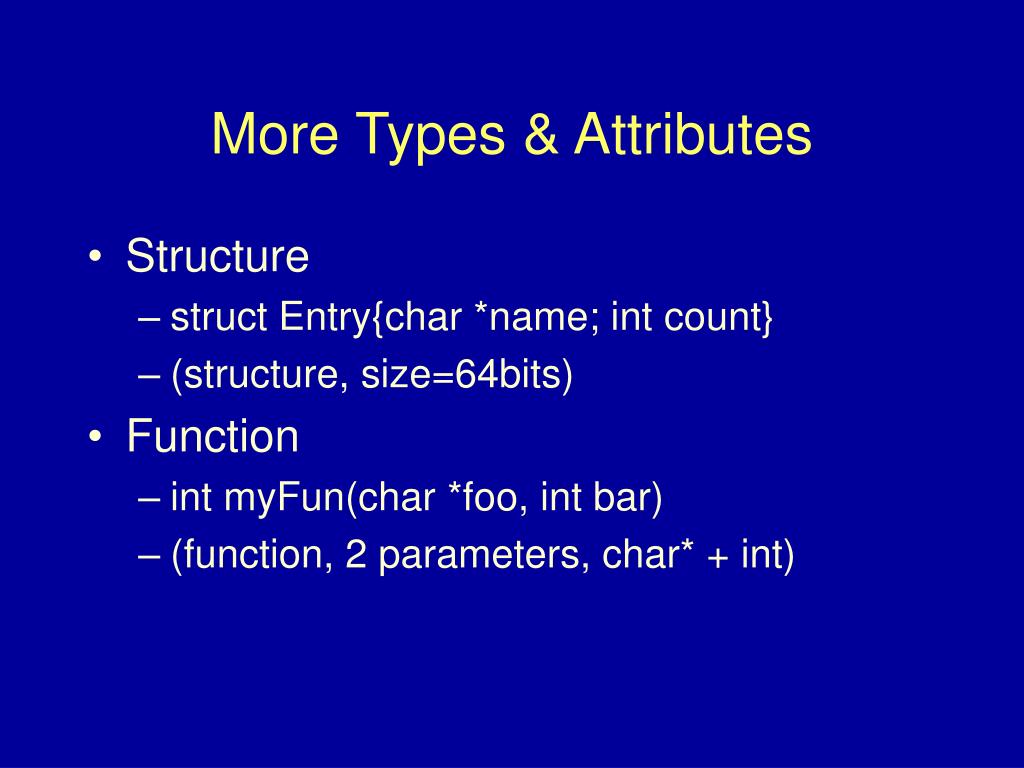 More Types & Attributes

• Structure
– struct Entry{char *name; int count}
– (structure, size=64bits)
• Function
– int myFun(char *foo, int bar)
– (function, 2 parameters, char* + int)